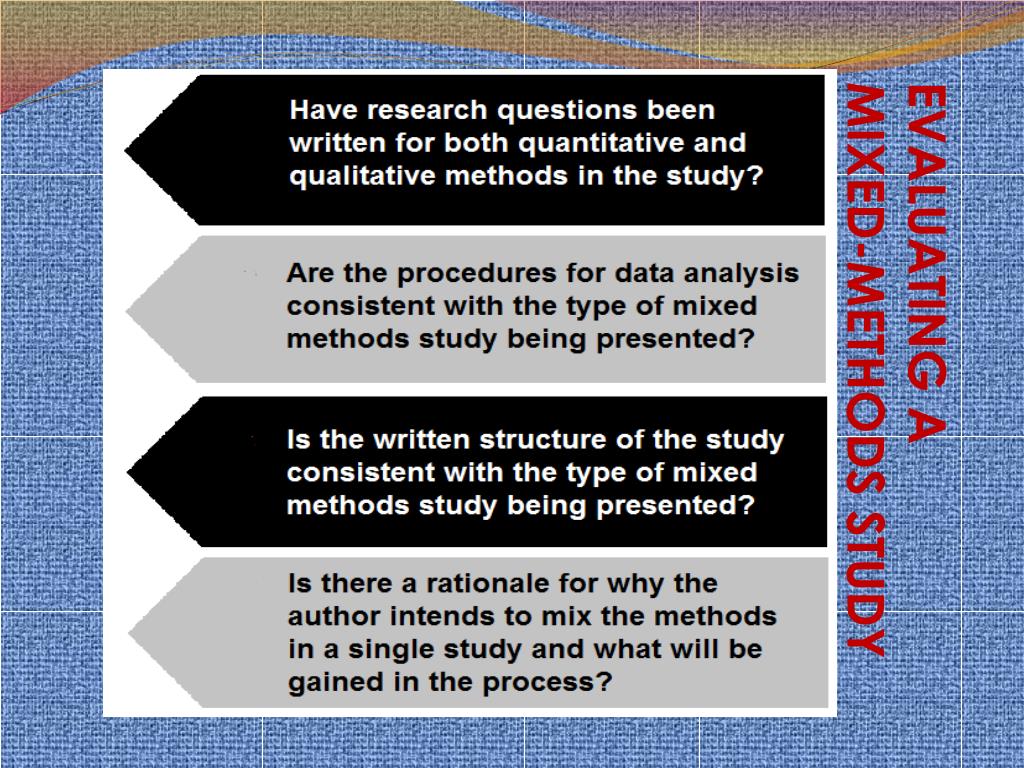 EVALUATING A MIXED-METHODS STUDY

Have research questions been written for both quantitative and qualitative methods in the study?

Are the procedures for data analysis consistent with the type of mixed methods study being presented?

Is the written structure of the study consistent with the type of mixed methods study being presented?

Is there a rationale for why the author intends to mix the methods in a single study and what will be gained in the process?